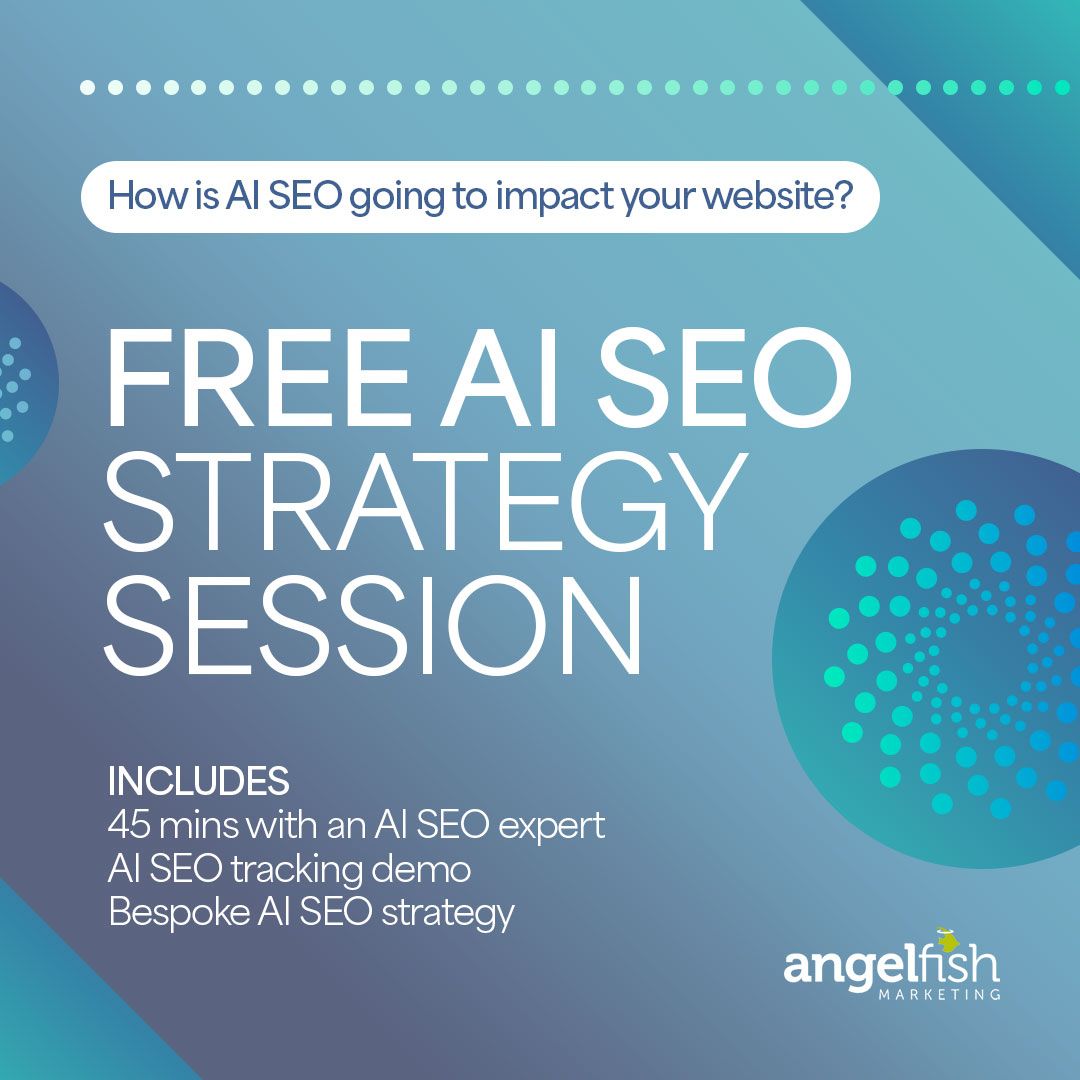 How is AI SEO going to impact your website?

FREE AI SEO STRATEGY SESSION

INCLUDES
45 mins with an AI SEO expert
AI SEO tracking demo
Bespoke AI SEO strategy

angelfish
MARKETING